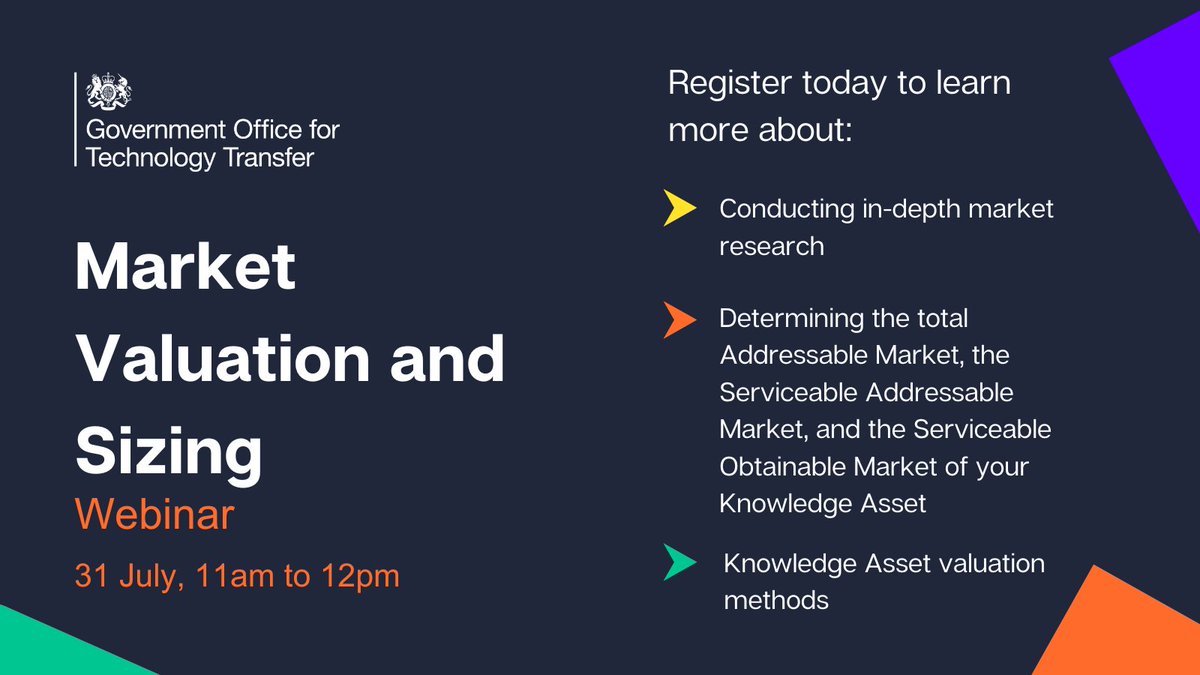 Government Office for Technology Transfer

Market Valuation and Sizing

Webinar

31 July, 11am to 12pm

Register today to learn more about:

Conducting in-depth market research

Determining the total Addressable Market, the Serviceable Addressable Market, and the Serviceable Obtainable Market of your Knowledge Asset

Knowledge Asset valuation methods